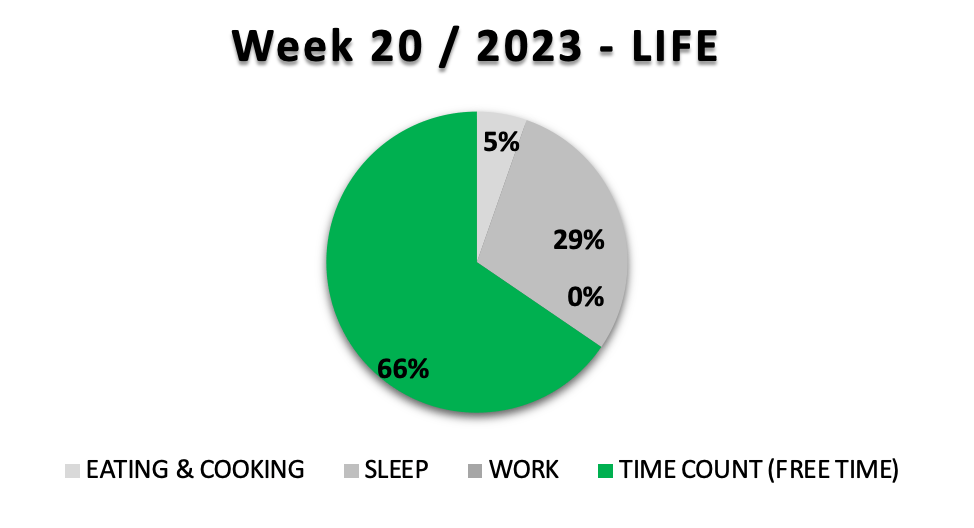 Week 20 / 2023 - LIFE

5%

29%

0%

66%

EATING & COOKING SLEEP WORK TIME COUNT (FREE TIME)